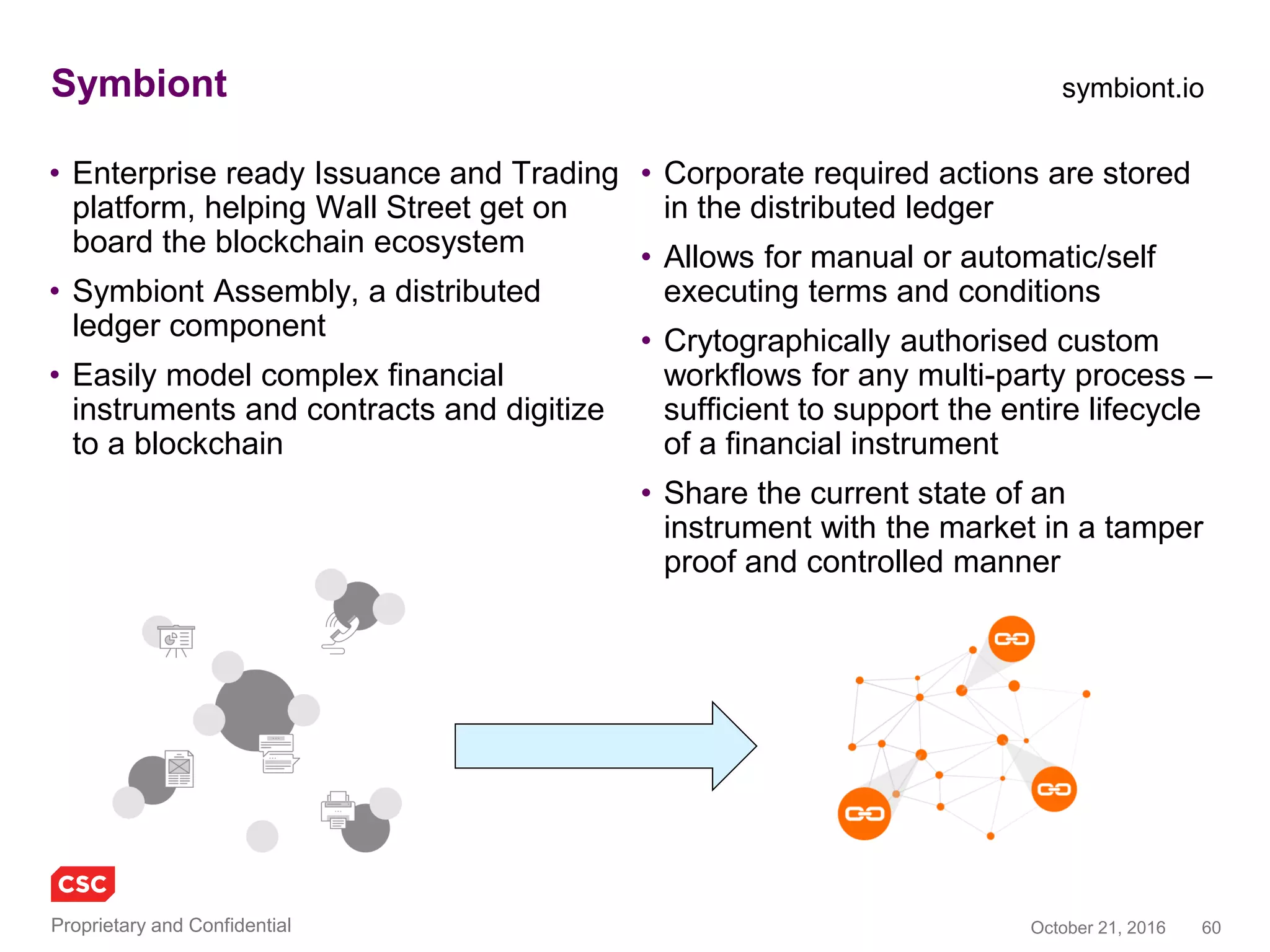 Symbiont

symbiont.io

• Enterprise ready Issuance and Trading platform, helping Wall Street get on board the blockchain ecosystem

• Symbiont Assembly, a distributed ledger component

• Easily model complex financial instruments and contracts and digitize to a blockchain

• Corporate required actions are stored in the distributed ledger

• Allows for manual or automatic/self executing terms and conditions

• Crytographically authorised custom workflows for any multi-party process – sufficient to support the entire lifecycle of a financial instrument

• Share the current state of an instrument with the market in a tamper proof and controlled manner

CSC

Proprietary and Confidential

October 21, 2016 60